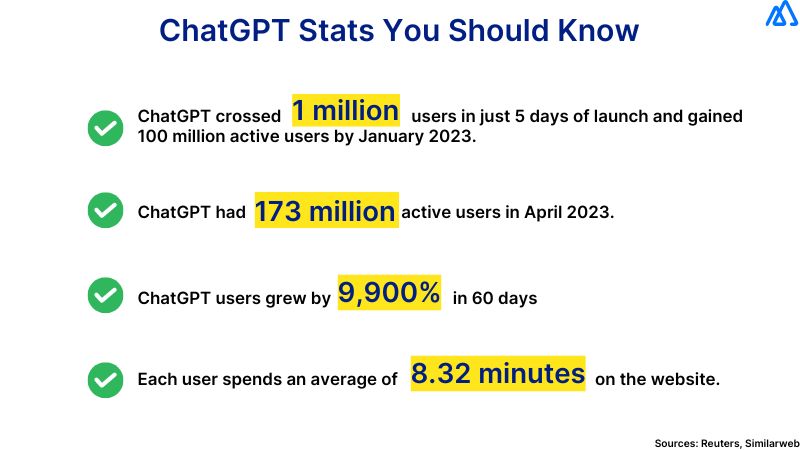 ChatGPT Stats You Should Know

ChatGPT crossed 1 million users in just 5 days of launch and gained 100 million active users by January 2023.

ChatGPT had 173 million active users in April 2023.

ChatGPT users grew by 9,900% in 60 days

Each user spends an average of 8.32 minutes on the website.

Sources: Reuters, Similarweb